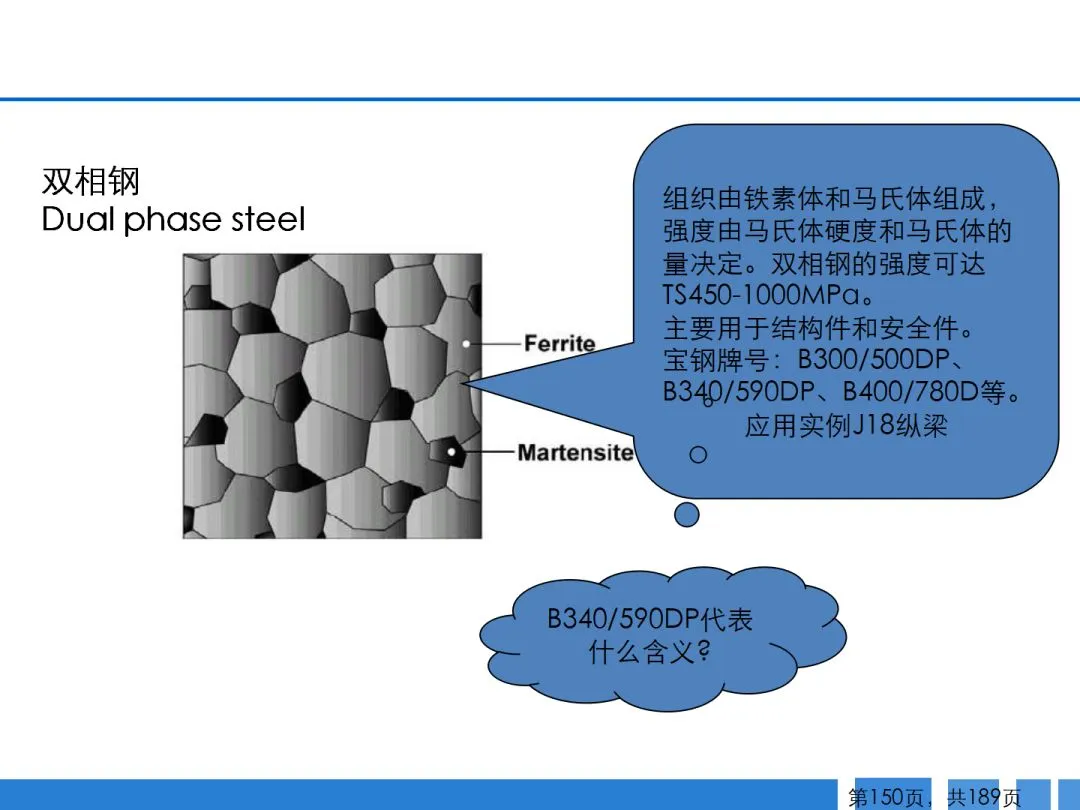 双相钢
Dual phase steel

Ferrite

Martensite

组织由铁素体和马氏体组成，强度由马氏体硬度和马氏体的量决定。双相钢的强度可达TS450-1000MPa。
主要用于结构件和安全件。
宝钢牌号：B300/500DP、B340/590DP、B400/780D等。
应用实例J18纵梁

B340/590DP代表什么含义?

第150页，共189页